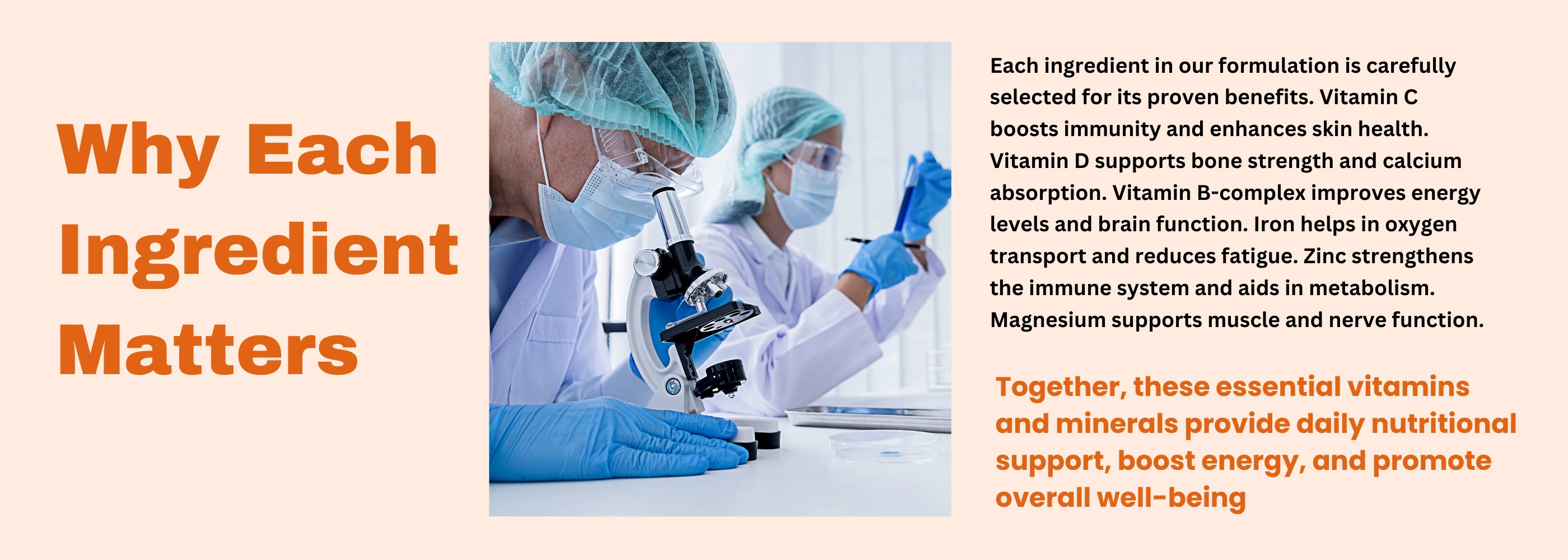 Why Each Ingredient Matters

Each ingredient in our formulation is carefully selected for its proven benefits. Vitamin C boosts immunity and enhances skin health. Vitamin D supports bone strength and calcium absorption. Vitamin B-complex improves energy levels and brain function. Iron helps in oxygen transport and reduces fatigue. Zinc strengthens the immune system and aids in metabolism. Magnesium supports muscle and nerve function.

Together, these essential vitamins and minerals provide daily nutritional support, boost energy, and promote overall well-being